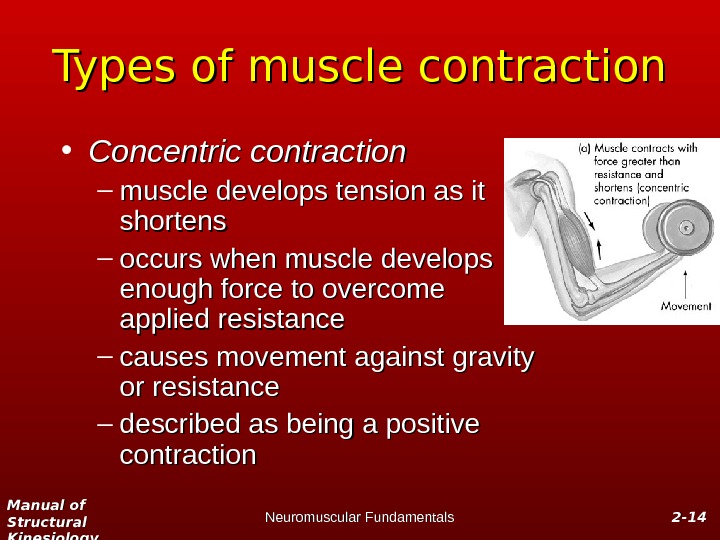 Types of muscle contraction

• Concentric contraction
– muscle develops tension as it shortens
– occurs when muscle develops enough force to overcome applied resistance
– causes movement against gravity or resistance
– described as being a positive contraction

(a) Muscle contracts with force greater than resistance and shortens (concentric contraction)

Movement

Manual of Structural Kinesiology

Neuromuscular Fundamentals

2-14